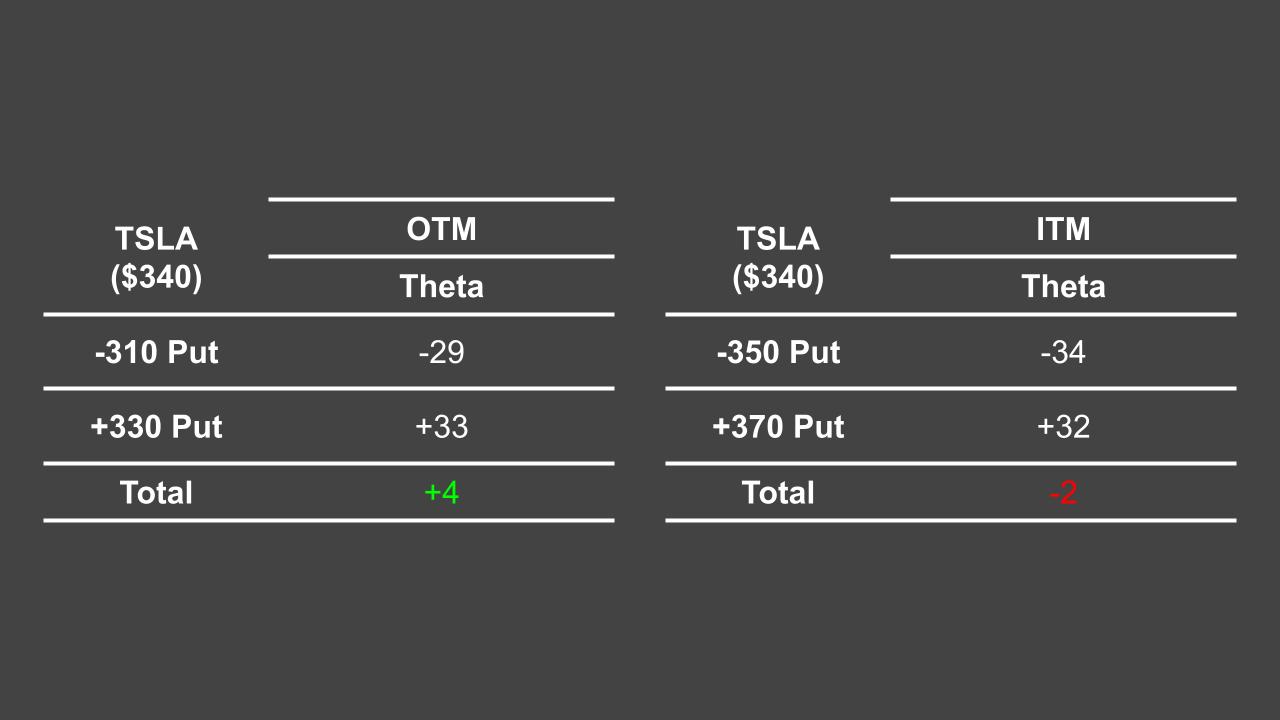 | TSLA ($340) | OTM Theta |
|---|---|
| -310 Put | -29 |
| +330 Put | +33 |
| Total | +4 |

| TSLA ($340) | ITM Theta |
|---|---|
| -350 Put | -34 |
| +370 Put | +32 |
| Total | -2 |